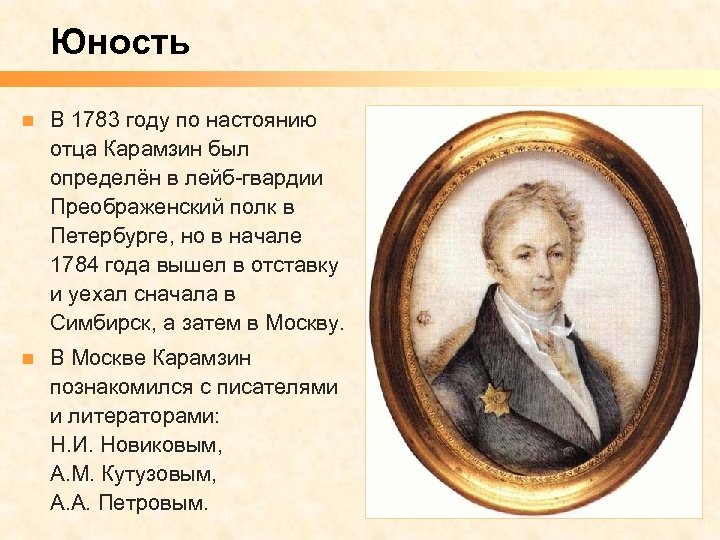 Юность

В 1783 году по настоянию отца Карамзин был определён в лейб-гвардии Преображенский полк в Петербурге, но в начале 1784 года вышел в отставку и уехал сначала в Симбирск, а затем в Москву.

В Москве Карамзин познакомился с писателями и литераторами: Н.И. Новиковым, А.М. Кутузовым, А.А. Петровым.